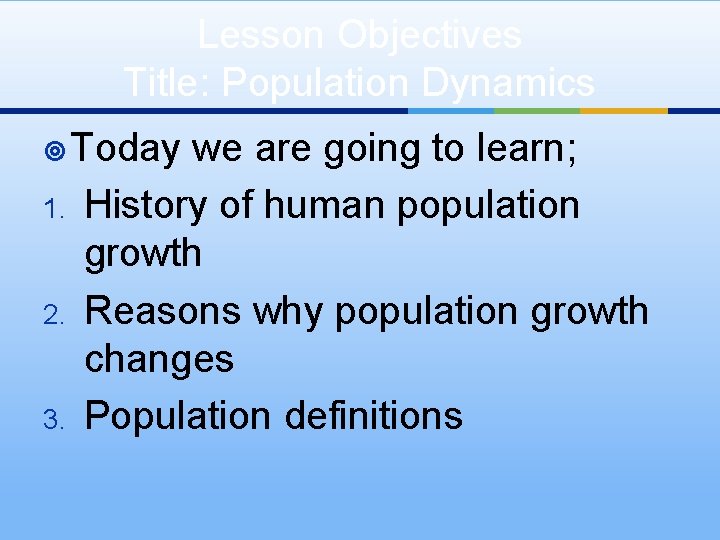 Lesson Objectives
Title: Population Dynamics

Today we are going to learn;

1. History of human population growth
2. Reasons why population growth changes
3. Population definitions